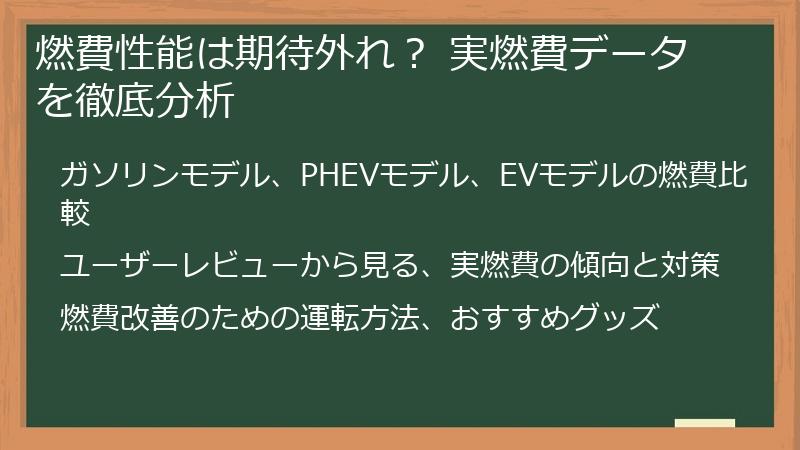 燃費性能は期待外れ？ 実燃費データを徹底分析

ガソリンモデル、PHEVモデル、EVモデルの燃費比較

ユーザーレビューから見る、実燃費の傾向と対策

燃費改善のための運転方法、おすすめグッズ